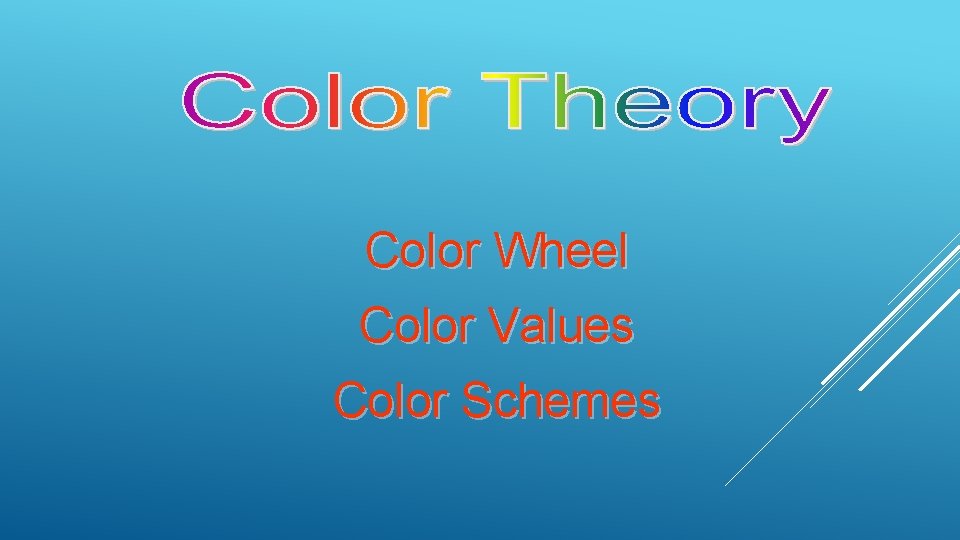 Color Theory

Color Wheel

Color Values

Color Schemes